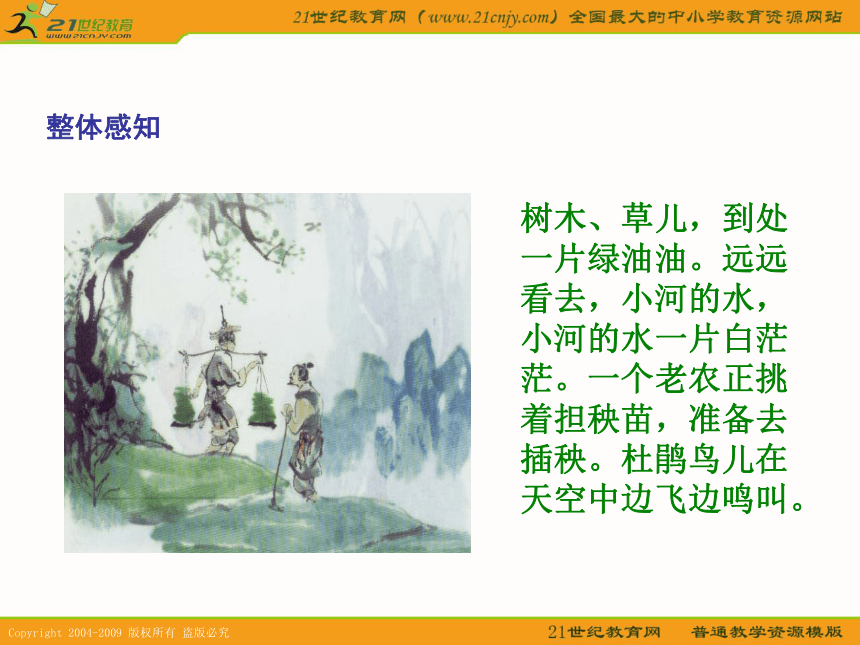 21世纪教育
www.21cnjy.com

21世纪教育网（www.21cnjy.com）全国最大的中小学教育资源网站

整体感知

树木、草儿，到处一片绿油油。远远看去，小河的水，小河的水一片白茫茫。一个老农正挑着担秧苗，准备去插秧。杜鹃鸟儿在天空中边飞边鸣叫。

Copyright 2004-2009 版权所有 盗版必究

21世纪教育网　普通教学资源模版